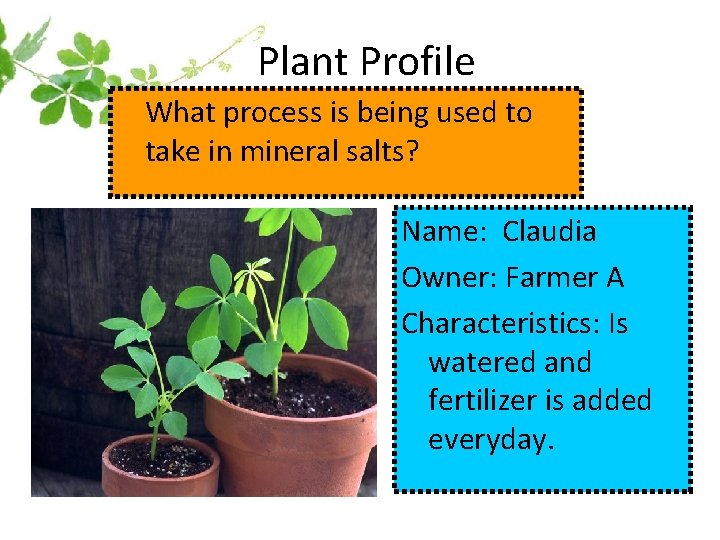 Plant Profile

What process is being used to take in mineral salts?

Name: Claudia

Owner: Farmer A

Characteristics: Is watered and fertilizer is added everyday.